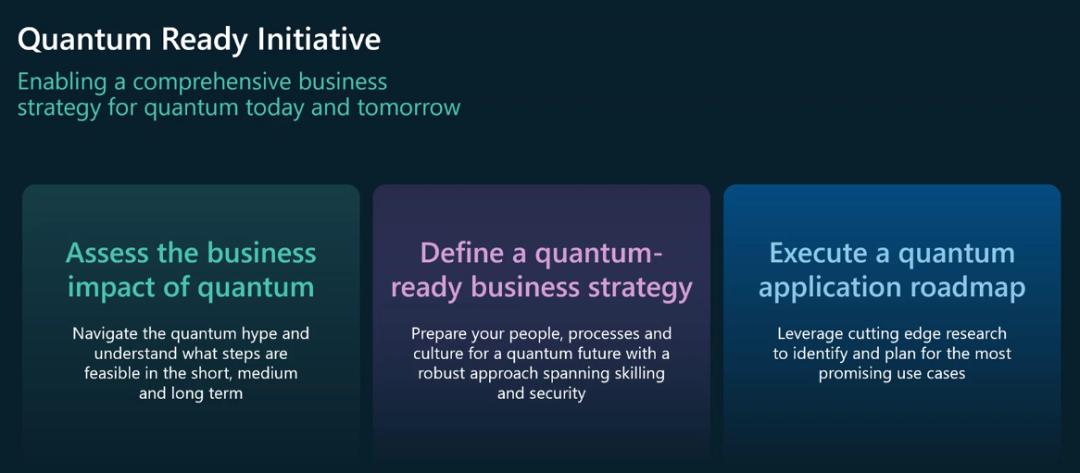 Quantum Ready Initiative

Enabling a comprehensive business strategy for quantum today and tomorrow

Assess the business impact of quantum

Navigate the quantum hype and understand what steps are feasible in the short, medium and long term

Define a quantum-ready business strategy

Prepare your people, processes and culture for a quantum future with a robust approach spanning skilling and security

Execute a quantum application roadmap

Leverage cutting edge research to identify and plan for the most promising use cases